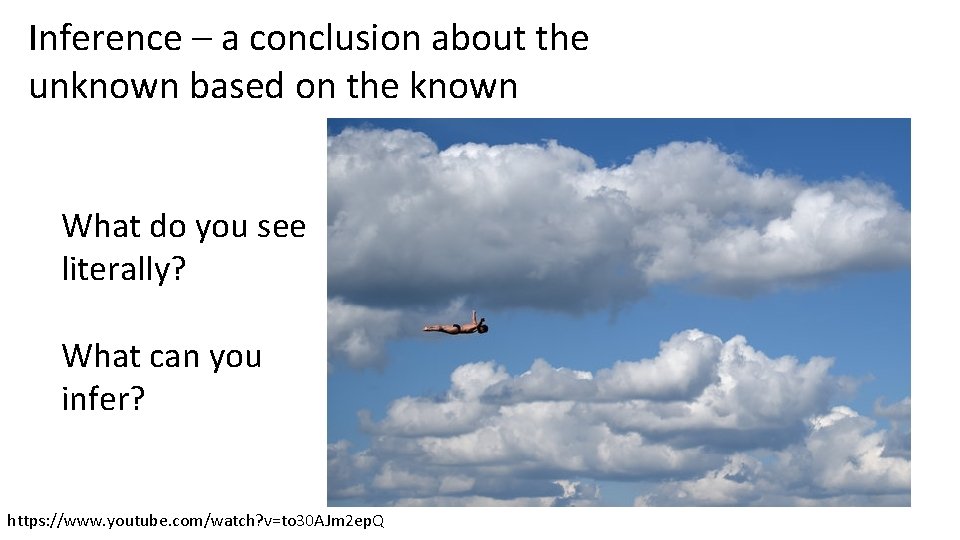 Inference – a conclusion about the unknown based on the known

What do you see literally?

What can you infer?

https://www.youtube.com/watch?v=to30AJm2epQ